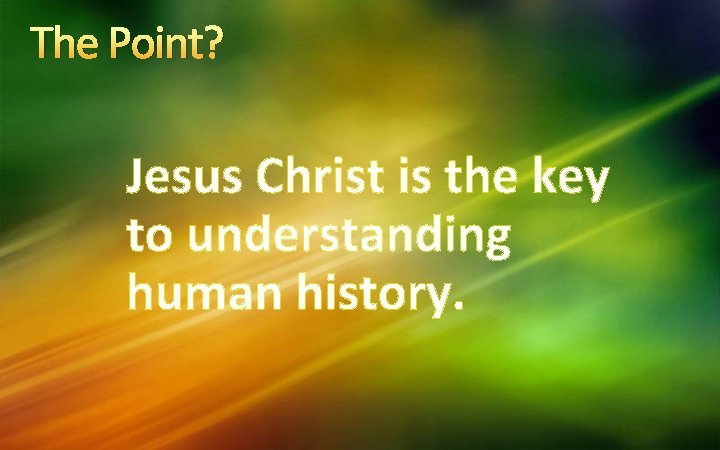 The Point?

Jesus Christ is the key to understanding human history.